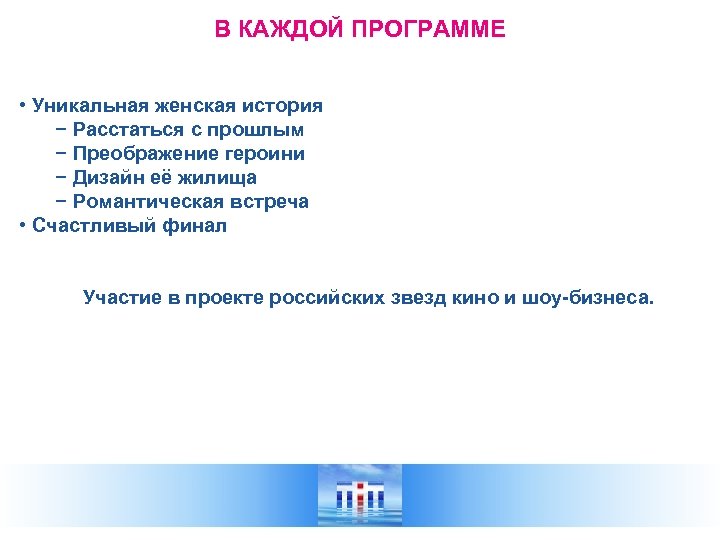 В КАЖДОЙ ПРОГРАММЕ

• Уникальная женская история
 − Расстаться с прошлым
 − Преображение героини
 − Дизайн её жилища
 − Романтическая встреча
• Счастливый финал

Участие в проекте российских звезд кино и шоу-бизнеса.